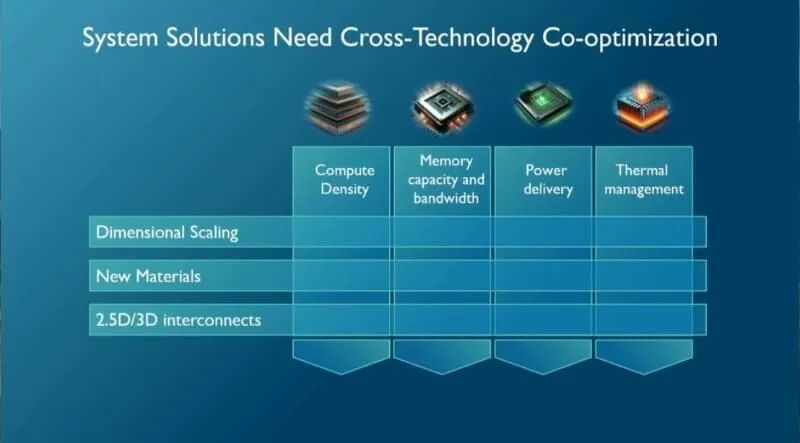 System Solutions Need Cross-Technology Co-optimization

| | Compute Density | Memory capacity and bandwidth | Power delivery | Thermal management |
|---|---|---|---|---|
| Dimensional Scaling | | | | |
| New Materials | | | | |
| 2.5D/3D interconnects | | | | |